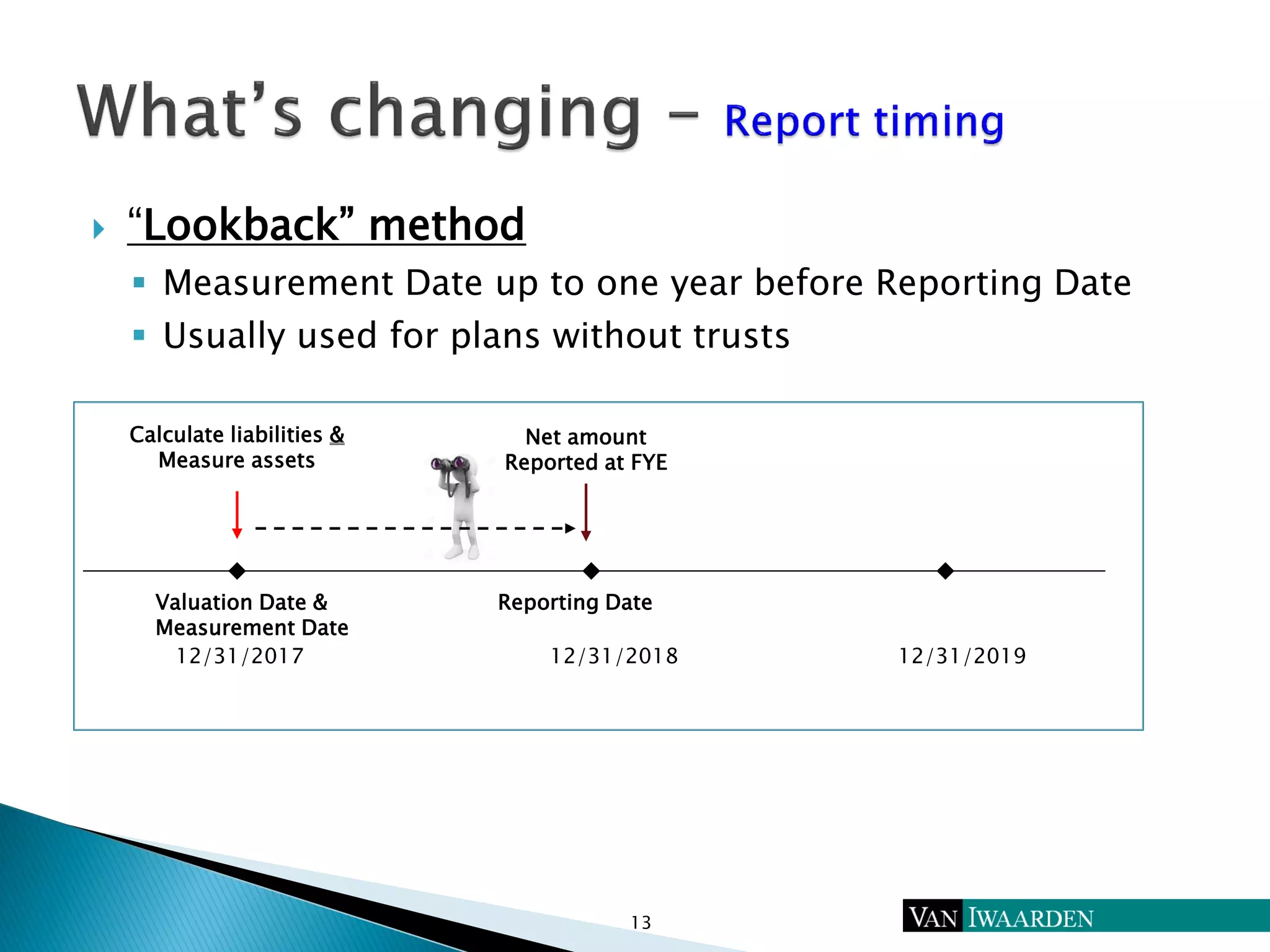 What's changing – Report timing

“Lookback” method

Measurement Date up to one year before Reporting Date

Usually used for plans without trusts

Calculate liabilities & Measure assets

Net amount Reported at FYE

Valuation Date & Measurement Date
12/31/2017

Reporting Date
12/31/2018

12/31/2019

13

VAN IWAARDEN